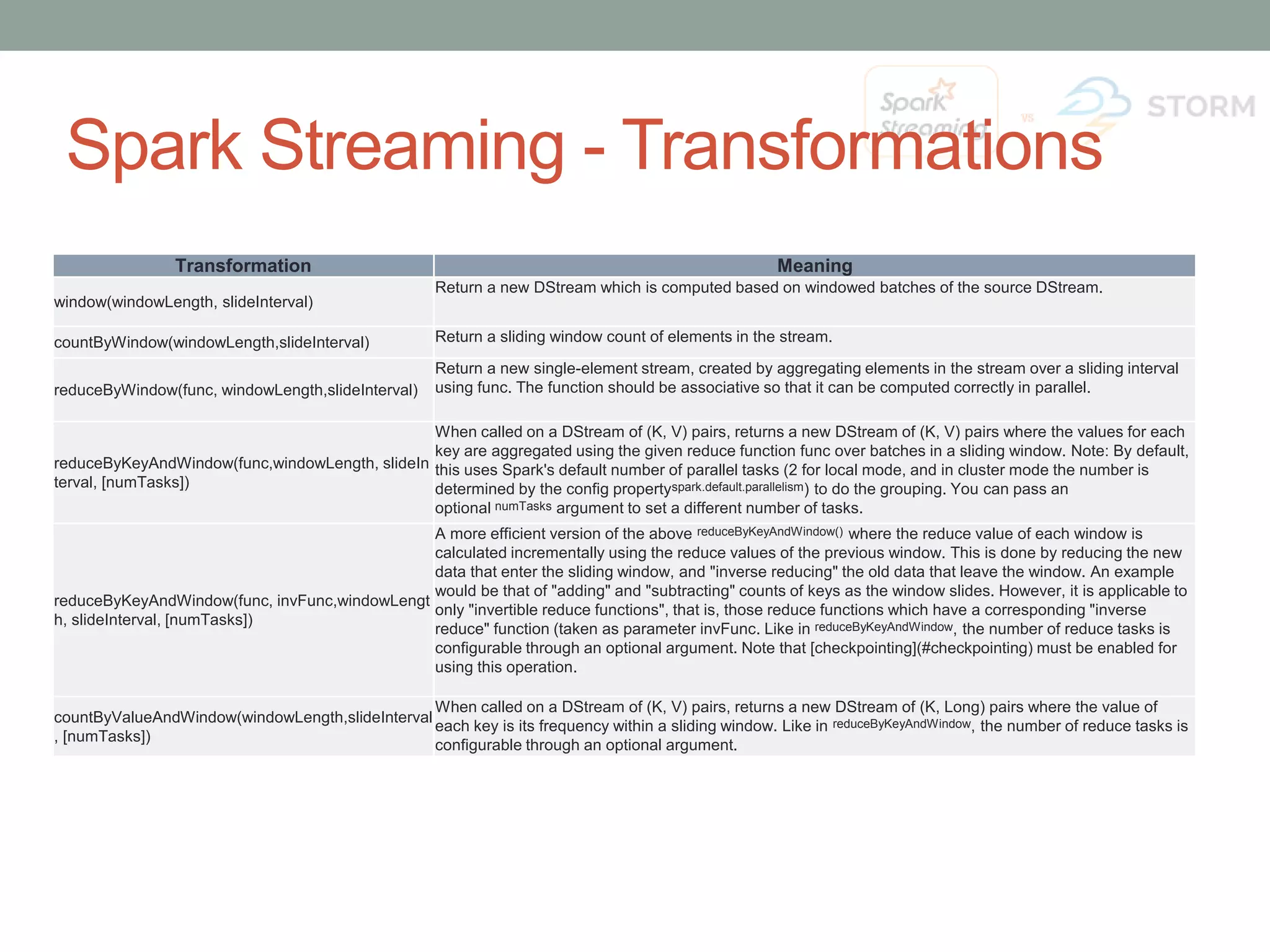 Spark Streaming vs STORM

Spark Streaming - Transformations

| Transformation | Meaning |
|---|---|
| window(windowLength, slideInterval) | Return a new DStream which is computed based on windowed batches of the source DStream. |
| countByWindow(windowLength,slideInterval) | Return a sliding window count of elements in the stream. |
| reduceByWindow(func, windowLength,slideInterval) | Return a new single-element stream, created by aggregating elements in the stream over a sliding interval using func. The function should be associative so that it can be computed correctly in parallel. |
| reduceByKeyAndWindow(func,windowLength, slideInterval, [numTasks]) | When called on a DStream of (K, V) pairs, returns a new DStream of (K, V) pairs where the values for each key are aggregated using the given reduce function func over batches in a sliding window. Note: By default, this uses Spark's default number of parallel tasks (2 for local mode, and in cluster mode the number is determined by the config propertyspark.default.parallelism) to do the grouping. You can pass an optional numTasks argument to set a different number of tasks. |
| reduceByKeyAndWindow(func, invFunc,windowLength, slideInterval, [numTasks]) | A more efficient version of the above reduceByKeyAndWindow() where the reduce value of each window is calculated incrementally using the reduce values of the previous window. This is done by reducing the new data that enter the sliding window, and "inverse reducing" the old data that leave the window. An example would be that of "adding" and "subtracting" counts of keys as the window slides. However, it is applicable to only "invertible reduce functions", that is, those reduce functions which have a corresponding "inverse reduce" function (taken as parameter invFunc. Like in reduceByKeyAndWindow, the number of reduce tasks is configurable through an optional argument. Note that [checkpointing](#checkpointing) must be enabled for using this operation. |
| countByValueAndWindow(windowLength,slideInterval, [numTasks]) | When called on a DStream of (K, V) pairs, returns a new DStream of (K, Long) pairs where the value of each key is its frequency within a sliding window. Like in reduceByKeyAndWindow, the number of reduce tasks is configurable through an optional argument. |